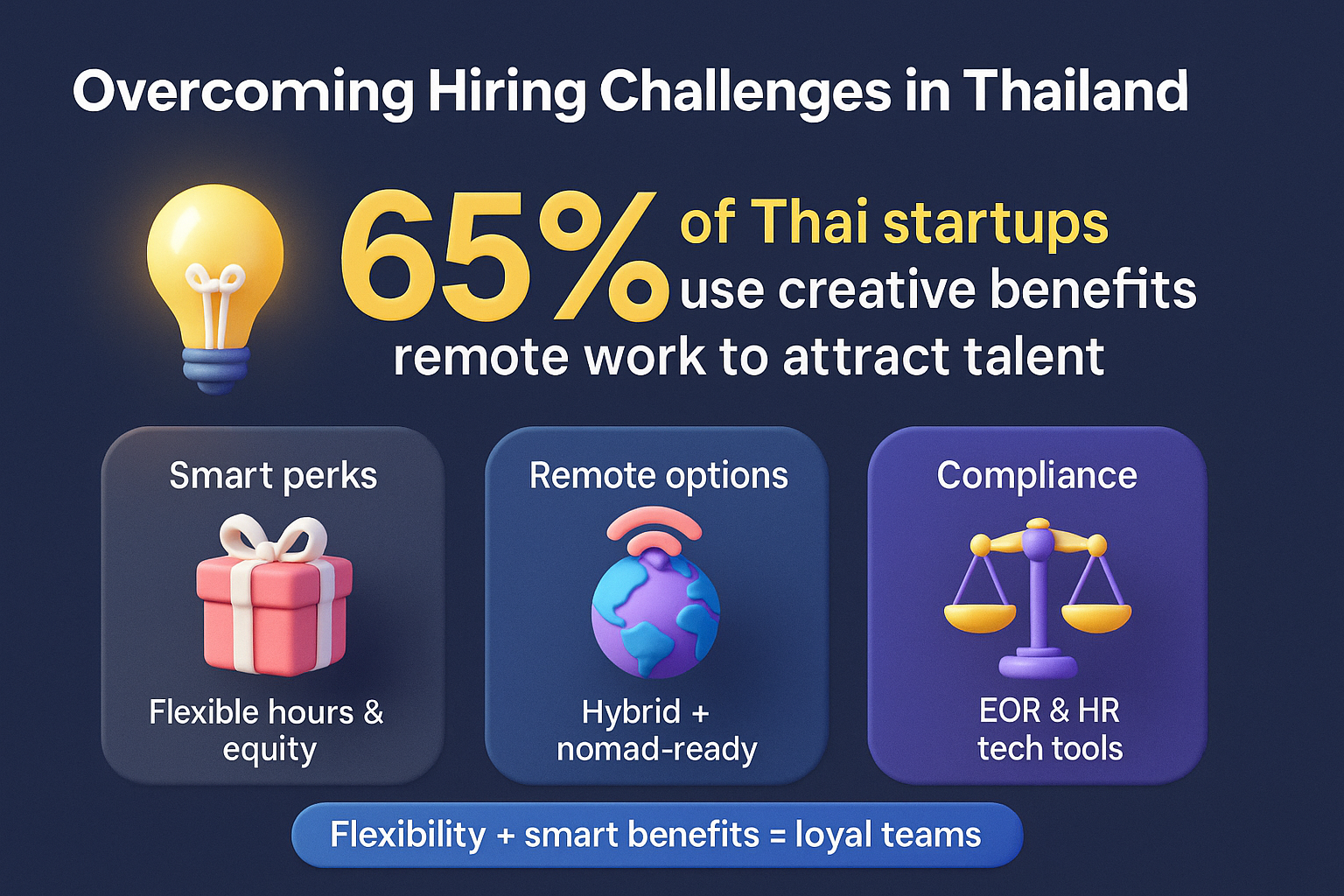 Overcoming Hiring Challenges in Thailand

65% of Thai startups use creative benefits remote work to attract talent

Smart perks

Flexible hours & equity

Remote options

Hybrid + nomad-ready

Compliance

EOR & HR tech tools

Flexibility + smart benefits = loyal teams